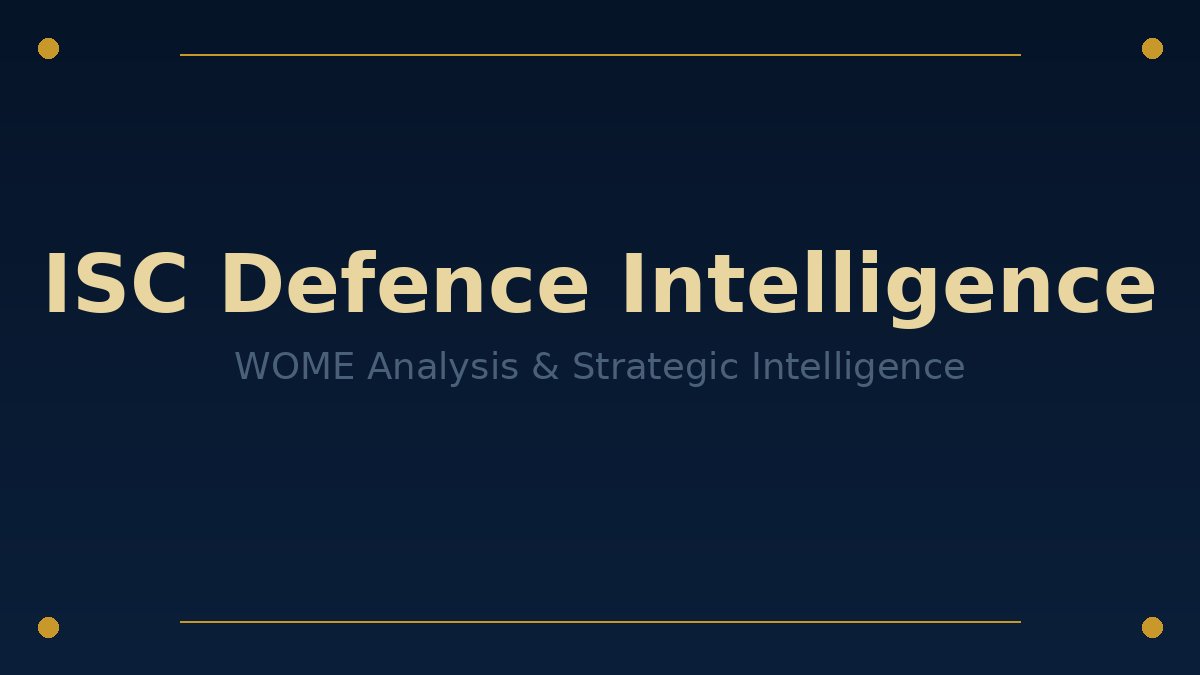 ISC Defence Intelligence

WOME Analysis & Strategic Intelligence